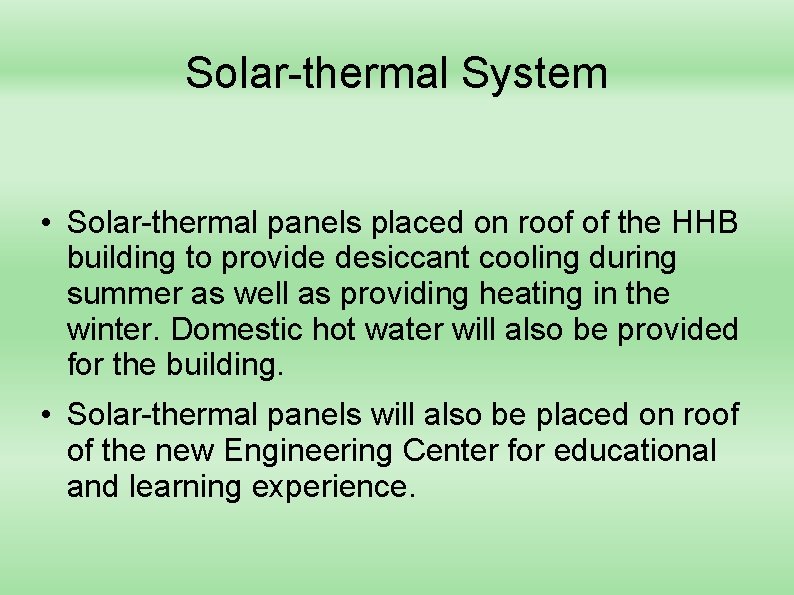 Solar-thermal System

• Solar-thermal panels placed on roof of the HHB building to provide desiccant cooling during summer as well as providing heating in the winter. Domestic hot water will also be provided for the building.

• Solar-thermal panels will also be placed on roof of the new Engineering Center for educational and learning experience.